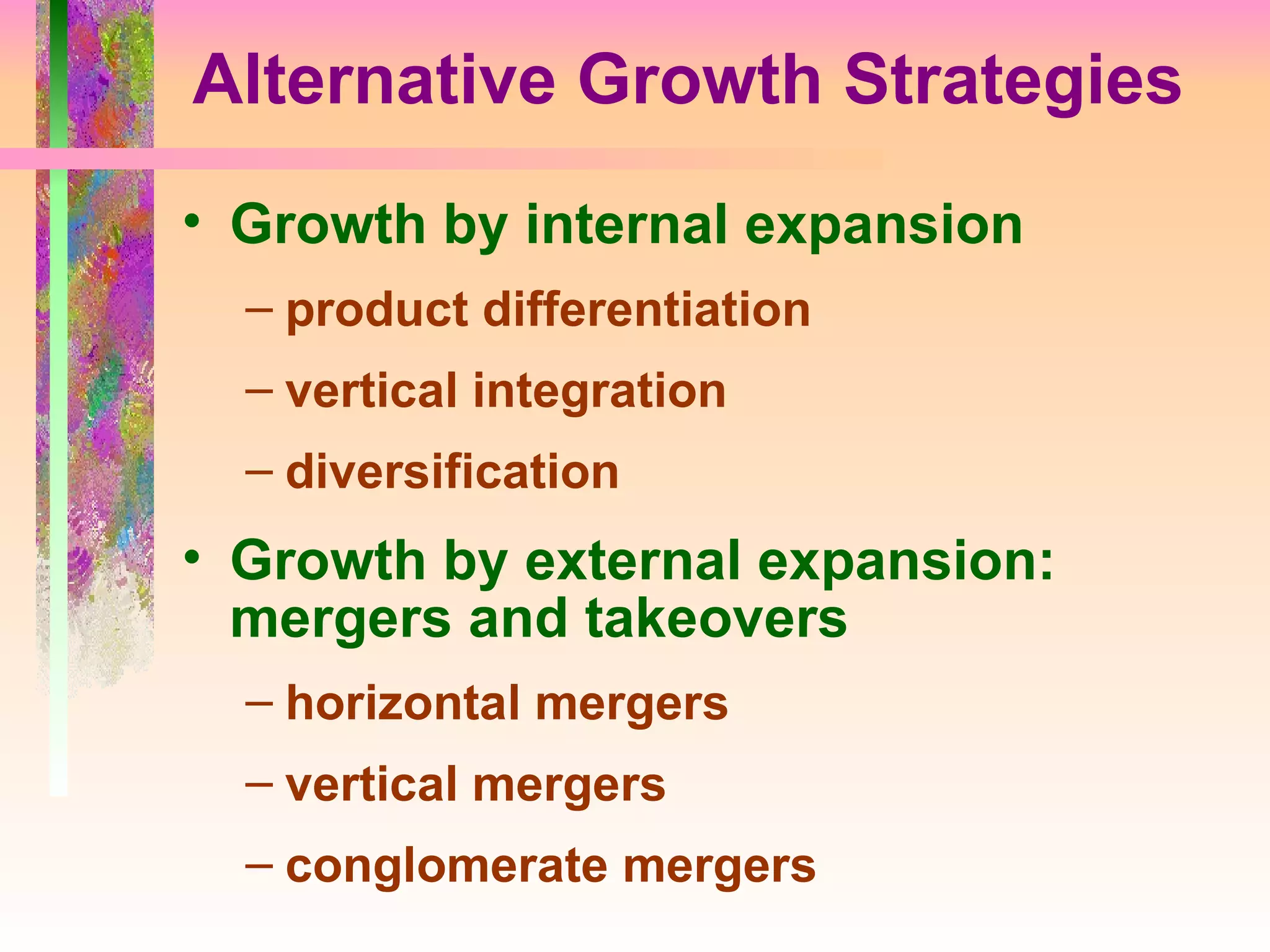 Alternative Growth Strategies

• Growth by internal expansion

– product differentiation

– vertical integration

– diversification

• Growth by external expansion: mergers and takeovers

– horizontal mergers

– vertical mergers

– conglomerate mergers